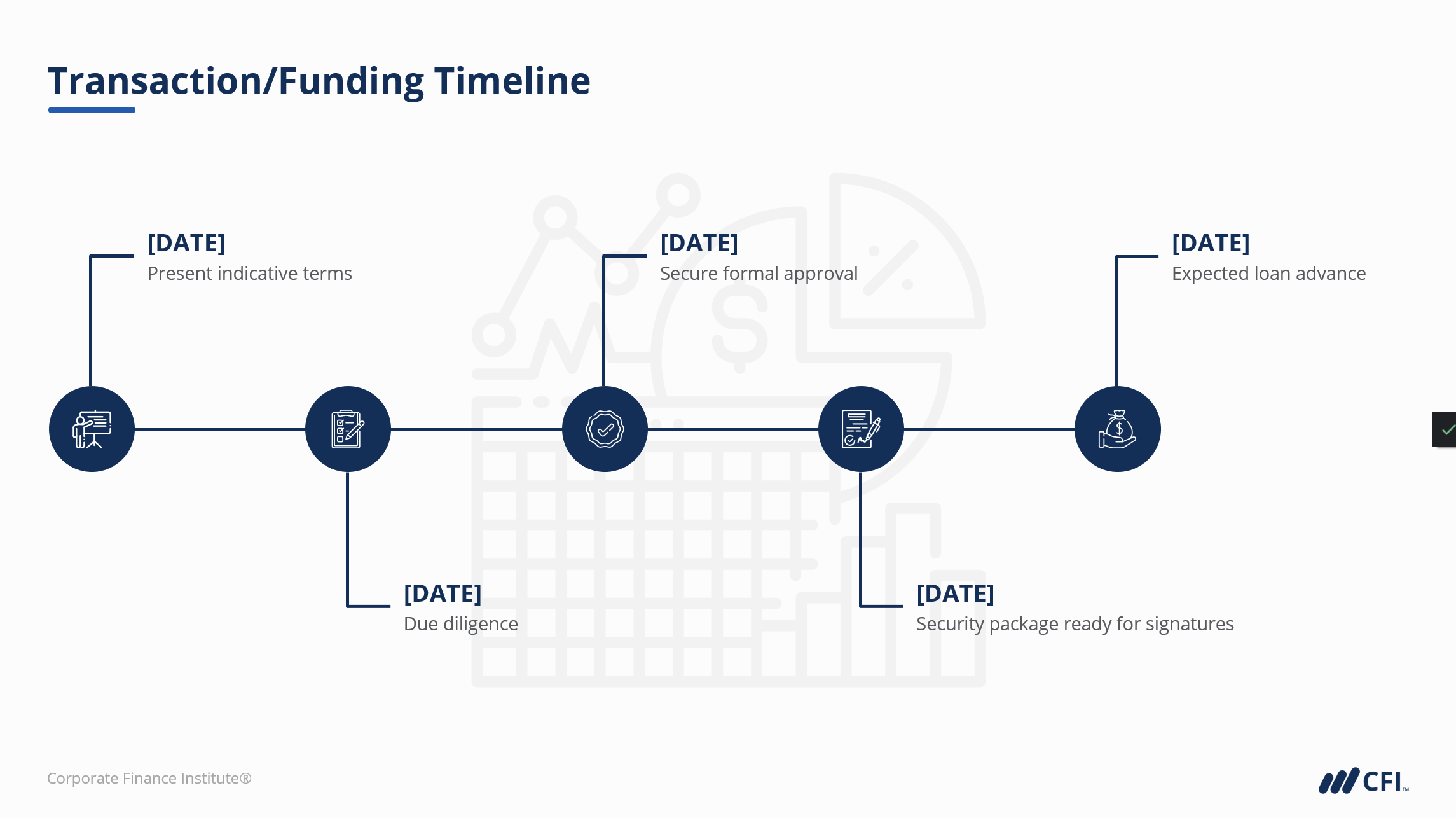 Transaction/Funding Timeline

[DATE]
Present indicative terms

[DATE]
Due diligence

[DATE]
Secure formal approval

[DATE]
Security package ready for signatures

[DATE]
Expected loan advance

Corporate Finance Institute®

CFI™